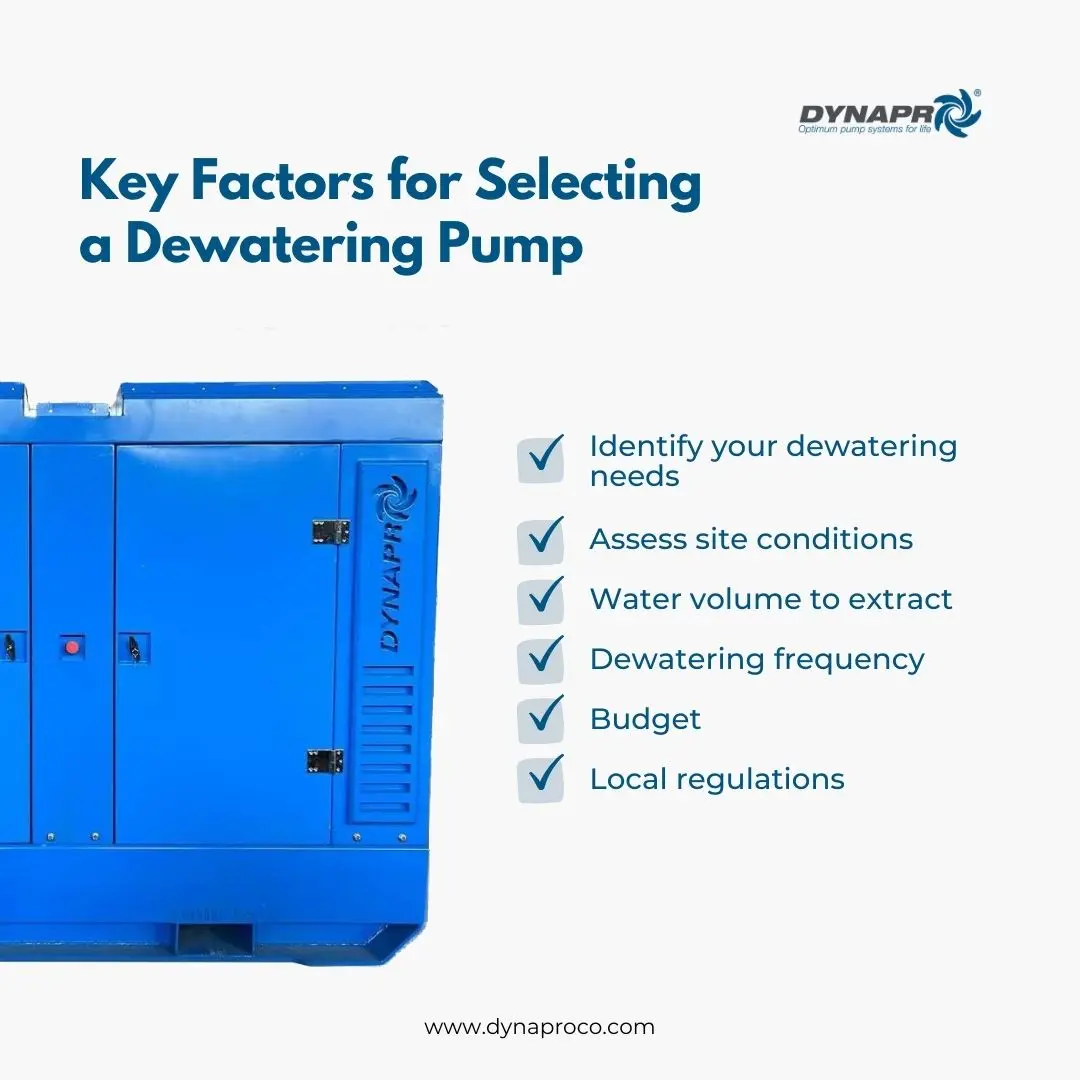 DYNAPR®
Optimum pump systems for life

Key Factors for Selecting a Dewatering Pump

DYNAPR

Identify your dewatering needs

Assess site conditions

Water volume to extract

Dewatering frequency

Budget

Local regulations

www.dynaproco.com